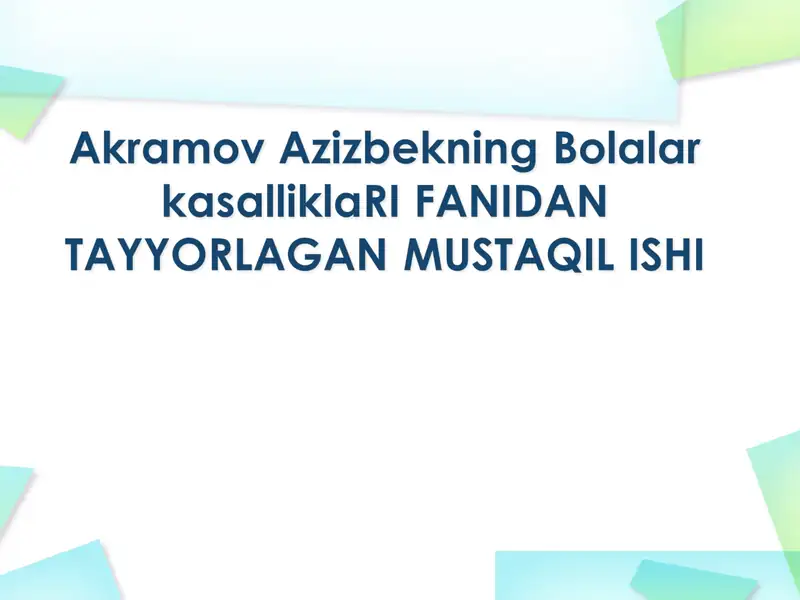 Akramov Azizbekning Bolalar kasalliklaRI FANIDAN TAYYORLAGAN MUSTAQIL ISHI